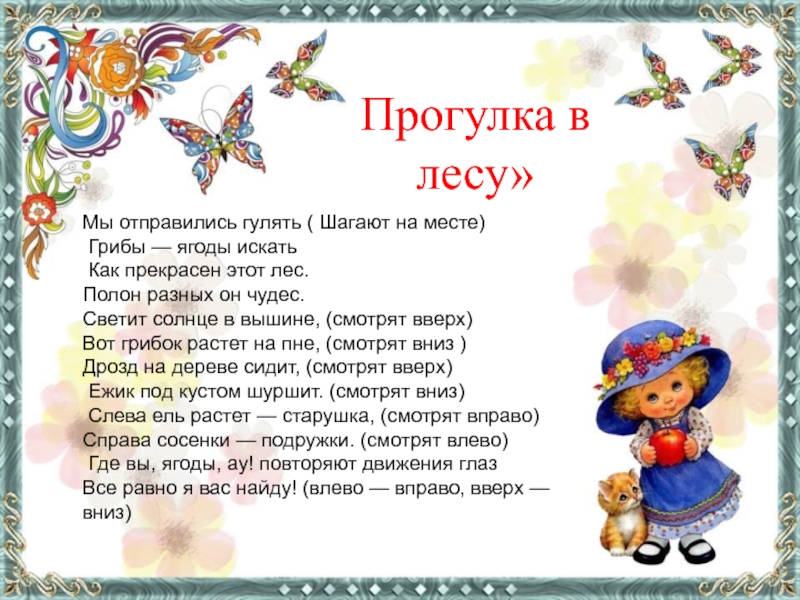 Прогулка в лесу»

Мы отправились гулять ( Шагают на месте)
Грибы — ягоды искать
Как прекрасен этот лес.
Полон разных он чудес.
Светит солнце в вышине, (смотрят вверх)
Вот грибок растет на пне, (смотрят вниз )
Дрозд на дереве сидит, (смотрят вверх)
Ежик под кустом шуршит. (смотрят вниз)
Слева ель растет — старушка, (смотрят вправо)
Справа сосенки — подружки. (смотрят влево)
Где вы, ягоды, ау! повторяют движения глаз
Все равно я вас найду! (влево — вправо, вверх — вниз)